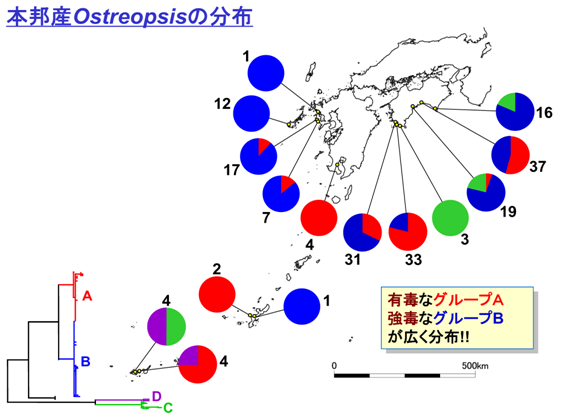 本邦産Ostreopsisの分布

1
12
17
7
4
31
33
3
19
37
16

2
1
4
4

A
B
D
C

有毒なグループA
強毒なグループB
が広く分布!!

0
500km